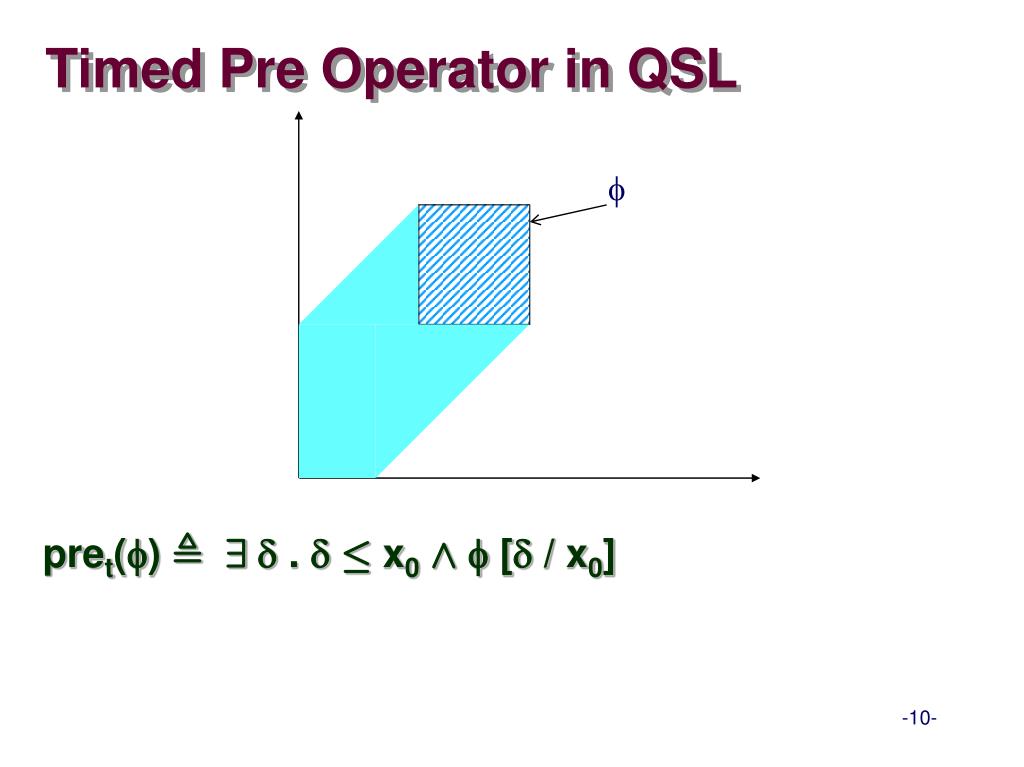 Timed Pre Operator in QSL

$\phi$

$pre_t(\phi) \triangleq \exists \delta . \delta \leq x_0 \wedge \phi [\delta / x_0]$

-10-